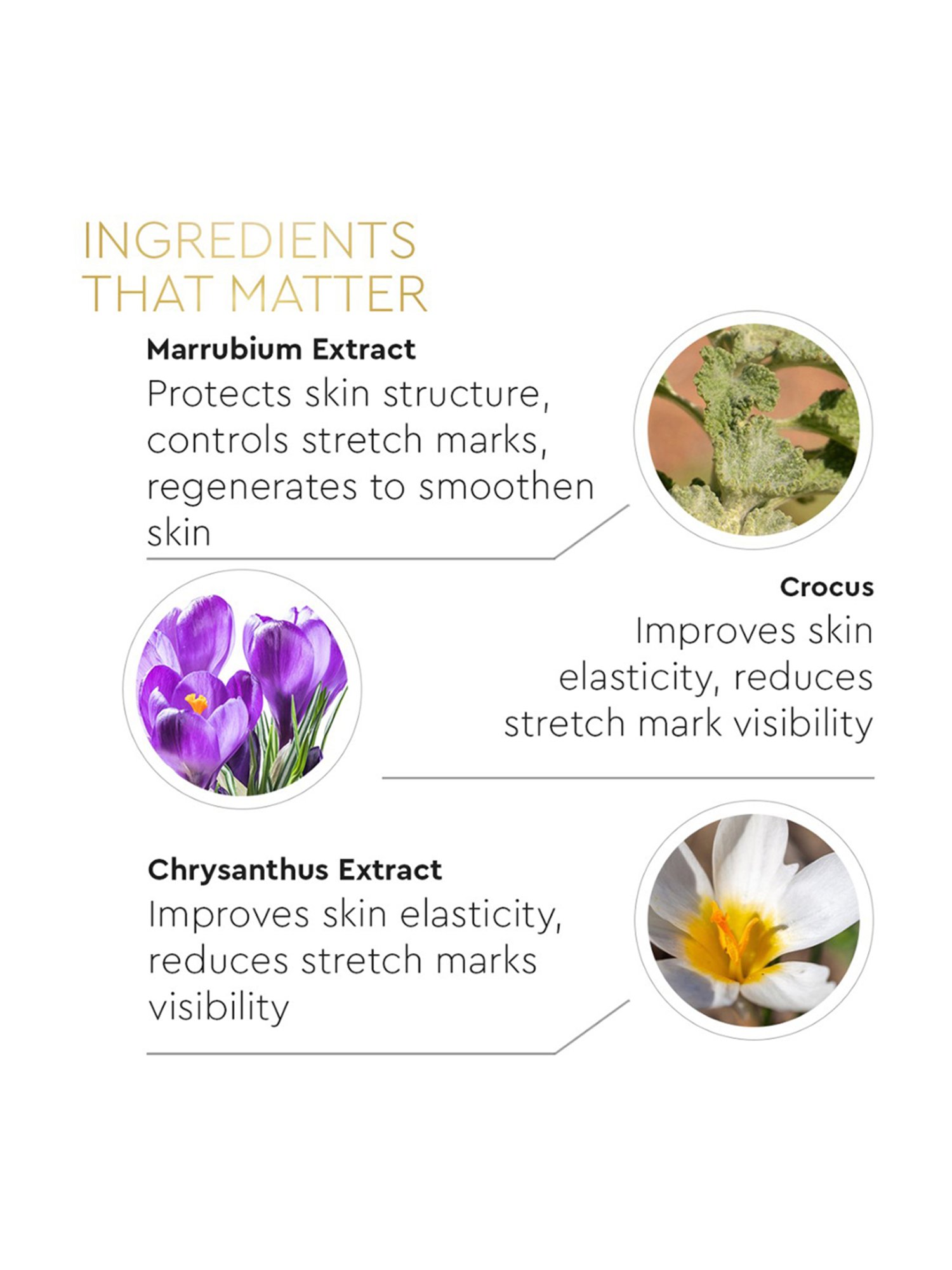 INGREDIENTS THAT MATTER

Marrubium Extract
Protects skin structure, controls stretch marks, regenerates to smoothen skin

Crocus
Improves skin elasticity, reduces stretch mark visibility

Chrysanthus Extract
Improves skin elasticity, reduces stretch marks visibility